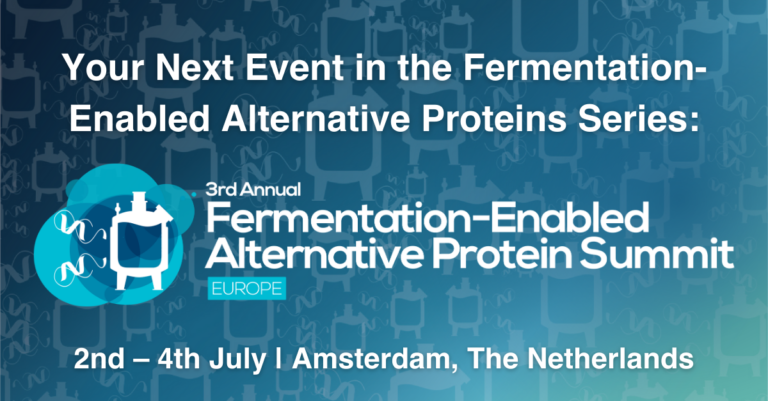 Your Next Event in the Fermentation-Enabled Alternative Proteins Series:

3rd Annual
Fermentation-Enabled Alternative Protein Summit
EUROPE

2nd – 4th July | Amsterdam, The Netherlands